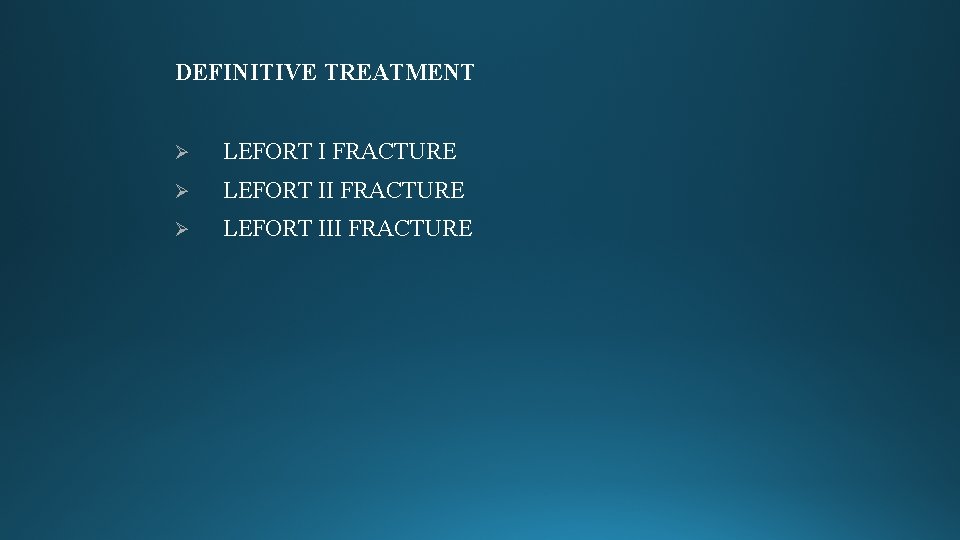 DEFINITIVE TREATMENT

➢ LEFORT I FRACTURE
➢ LEFORT II FRACTURE
➢ LEFORT III FRACTURE